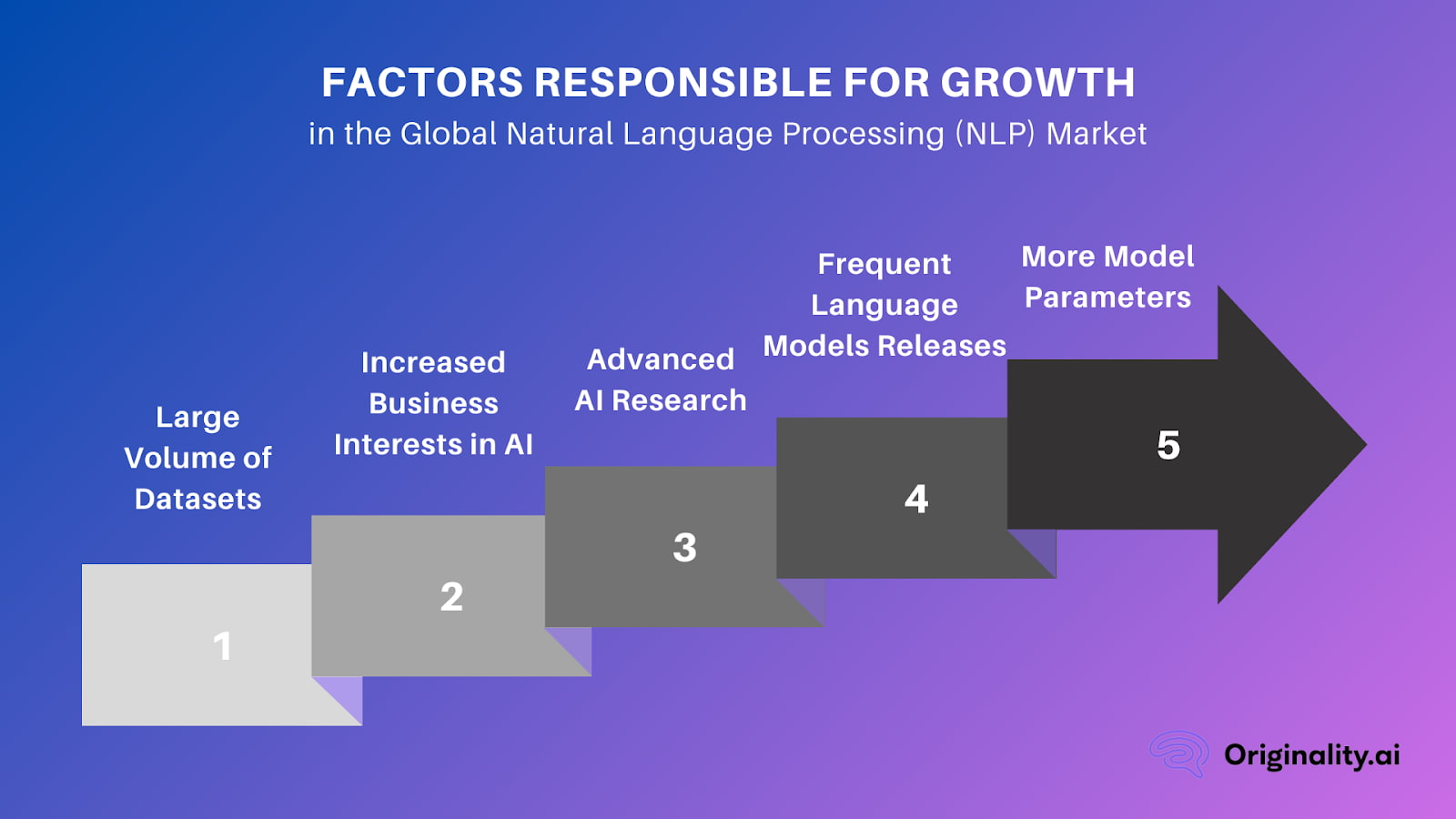 FACTORS RESPONSIBLE FOR GROWTH
in the Global Natural Language Processing (NLP) Market

Large Volume of Datasets

1

Increased Business Interests in AI

2

Advanced AI Research

3

Frequent Language Models Releases

4

More Model Parameters

5

Originality.ai